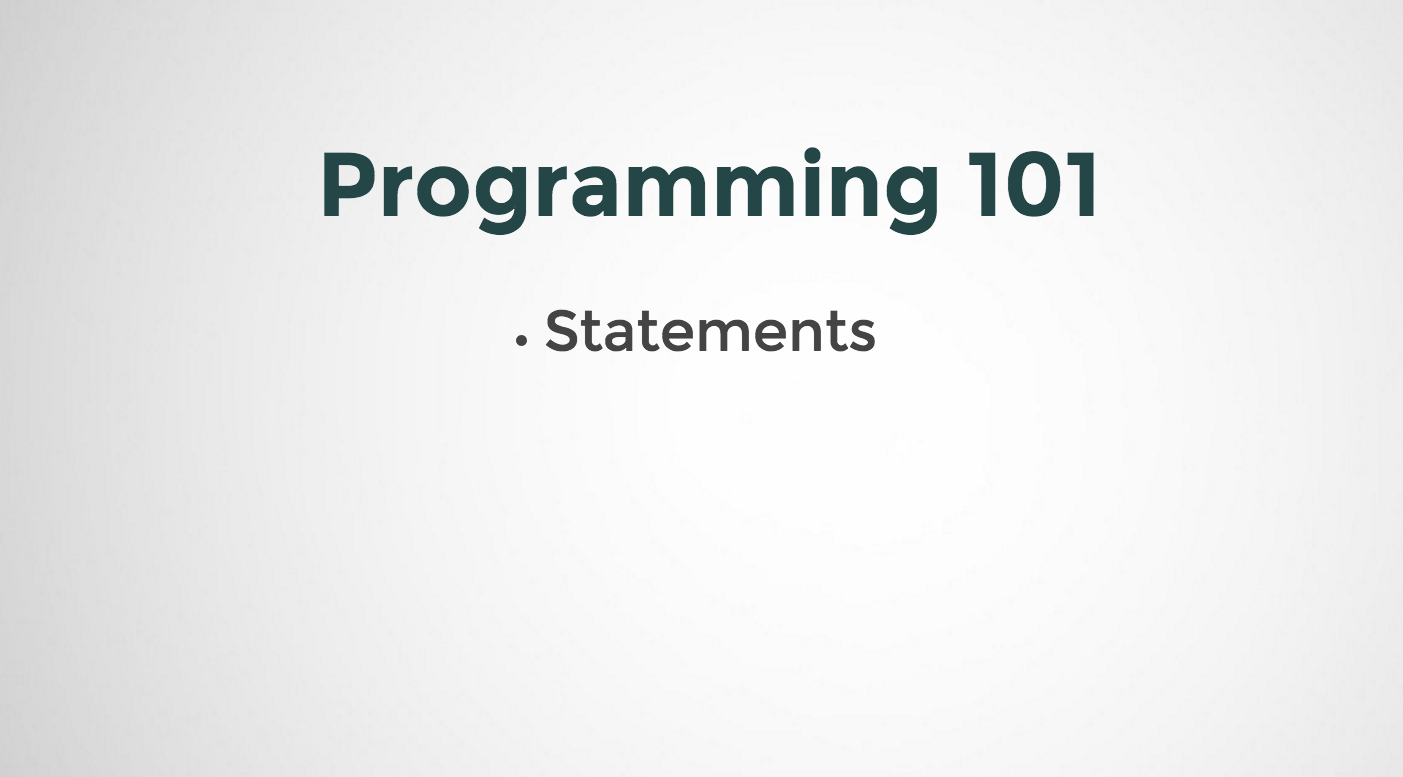 Programming 101

• Statements